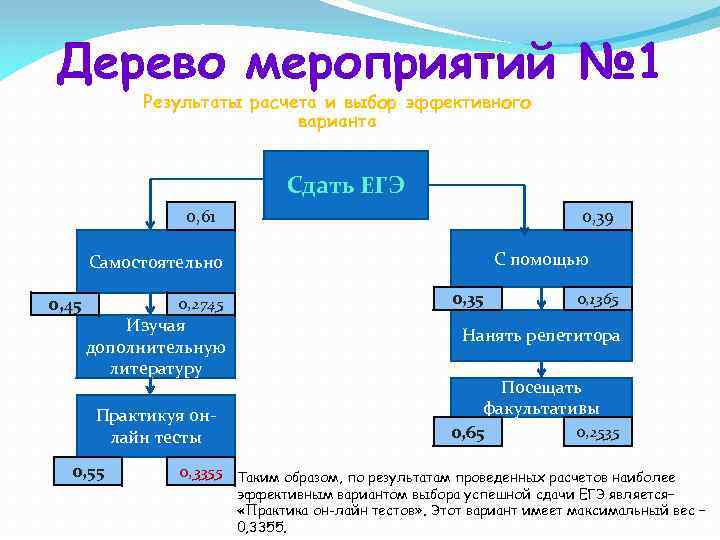 Дерево мероприятий №1

Результаты расчета и выбор эффективного варианта

Сдать ЕГЭ

0,61

Самостоятельно

0,45

0,2745

Изучая дополнительную литературу

Практикуя он-лайн тесты

0,55

0,3355

0,39

С помощью

0,35

0,1365

Нанять репетитора

Посещать факультативы

0,65

0,2535

Таким образом, по результатам проведенных расчетов наиболее эффективным вариантом выбора успешной сдачи ЕГЭ является– «Практика он-лайн тестов». Этот вариант имеет максимальный вес – 0,3355.